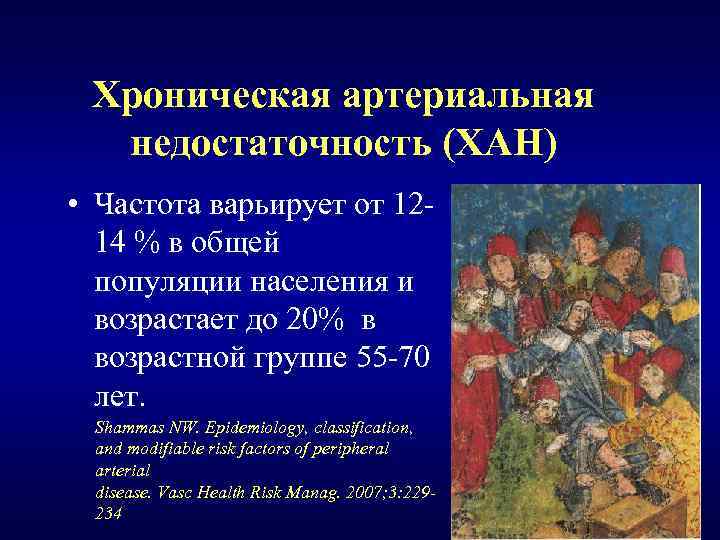 Хроническая артериальная недостаточность (ХАН)

• Частота варьирует от 12-14 % в общей популяции населения и возрастает до 20% в возрастной группе 55-70 лет.

Shammas NW. Epidemiology, classification, and modifiable risk factors of peripheral arterial disease. Vasc Health Risk Manag. 2007;3:229-234